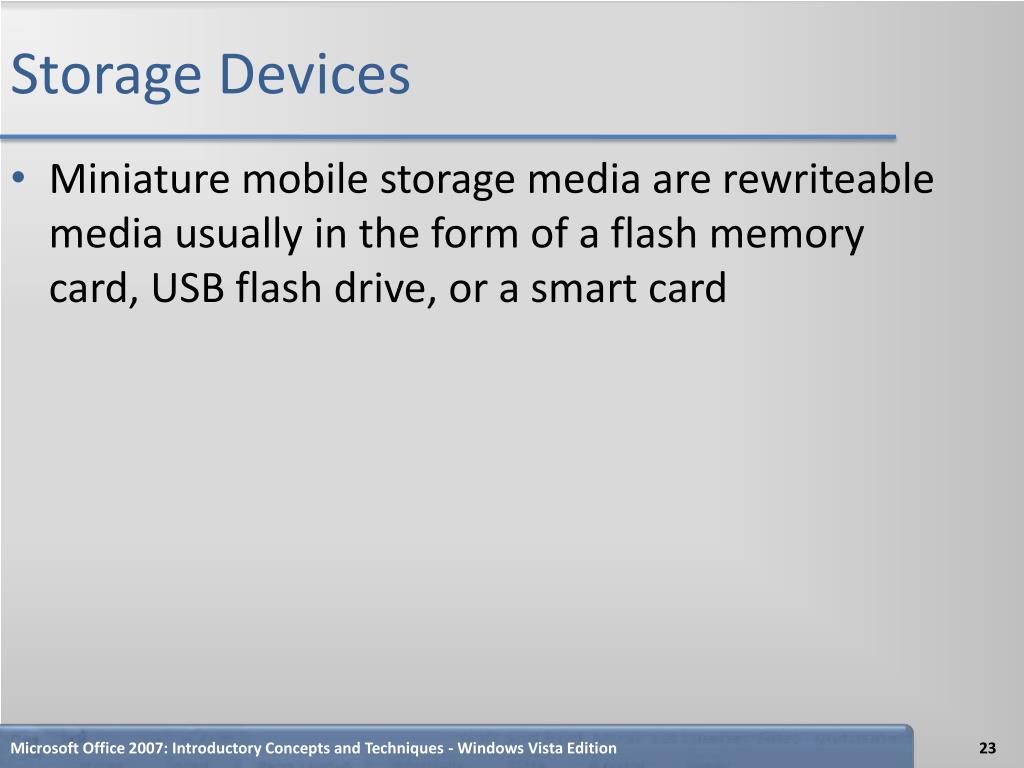 Storage Devices

• Miniature mobile storage media are rewriteable media usually in the form of a flash memory card, USB flash drive, or a smart card

Microsoft Office 2007: Introductory Concepts and Techniques - Windows Vista Edition

23